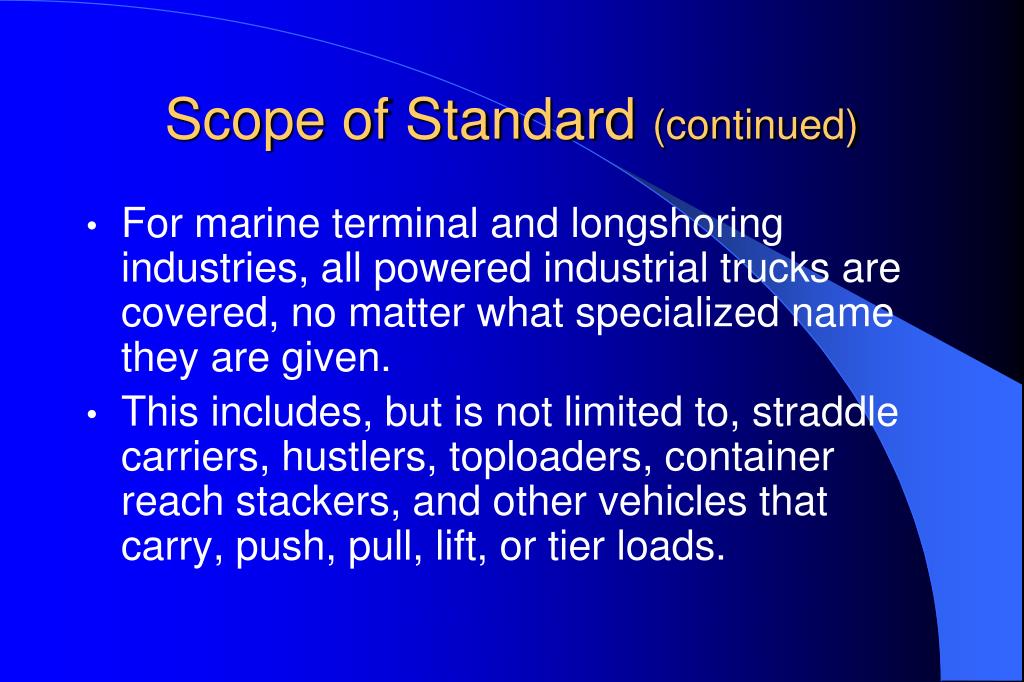 Scope of Standard (continued)

• For marine terminal and longshoring industries, all powered industrial trucks are covered, no matter what specialized name they are given.

• This includes, but is not limited to, straddle carriers, hustlers, toploaders, container reach stackers, and other vehicles that carry, push, pull, lift, or tier loads.